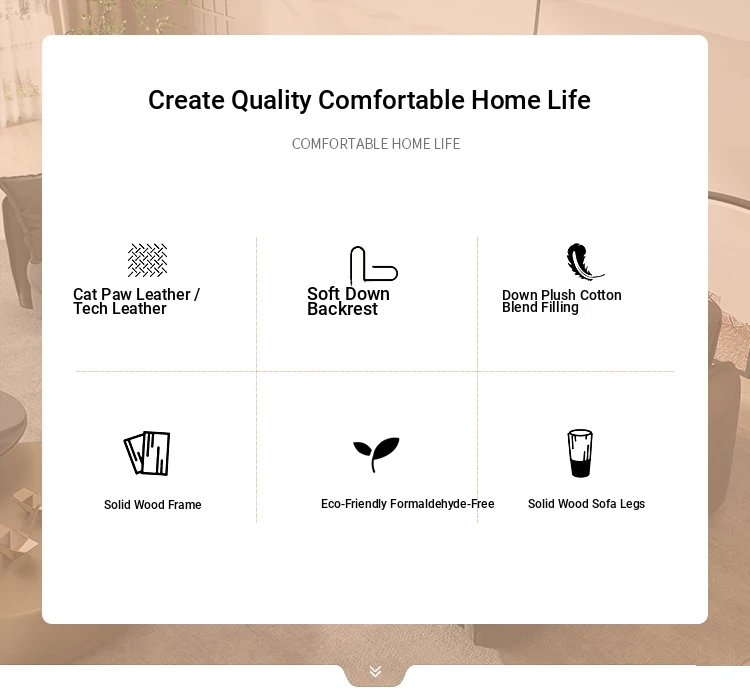 Create Quality Comfortable Home Life

COMFORTABLE HOME LIFE

Cat Paw Leather / Tech Leather

Soft Down Backrest

Down Plush Cotton Blend Filling

Solid Wood Frame

Eco-Friendly Formaldehyde-Free

Solid Wood Sofa Legs